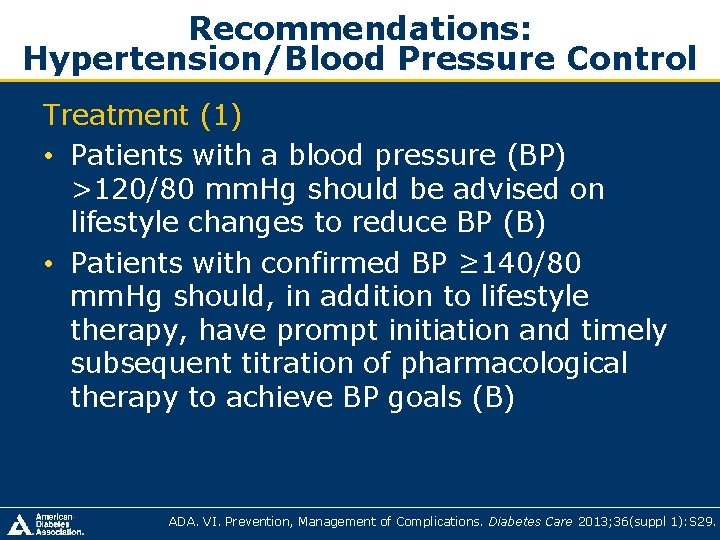 Recommendations: Hypertension/Blood Pressure Control

Treatment (1)

• Patients with a blood pressure (BP) >120/80 mmHg should be advised on lifestyle changes to reduce BP (B)

• Patients with confirmed BP ≥140/80 mmHg should, in addition to lifestyle therapy, have prompt initiation and timely subsequent titration of pharmacological therapy to achieve BP goals (B)

American Diabetes Association.

ADA. VI. Prevention, Management of Complications. Diabetes Care 2013;36(suppl 1):S29.